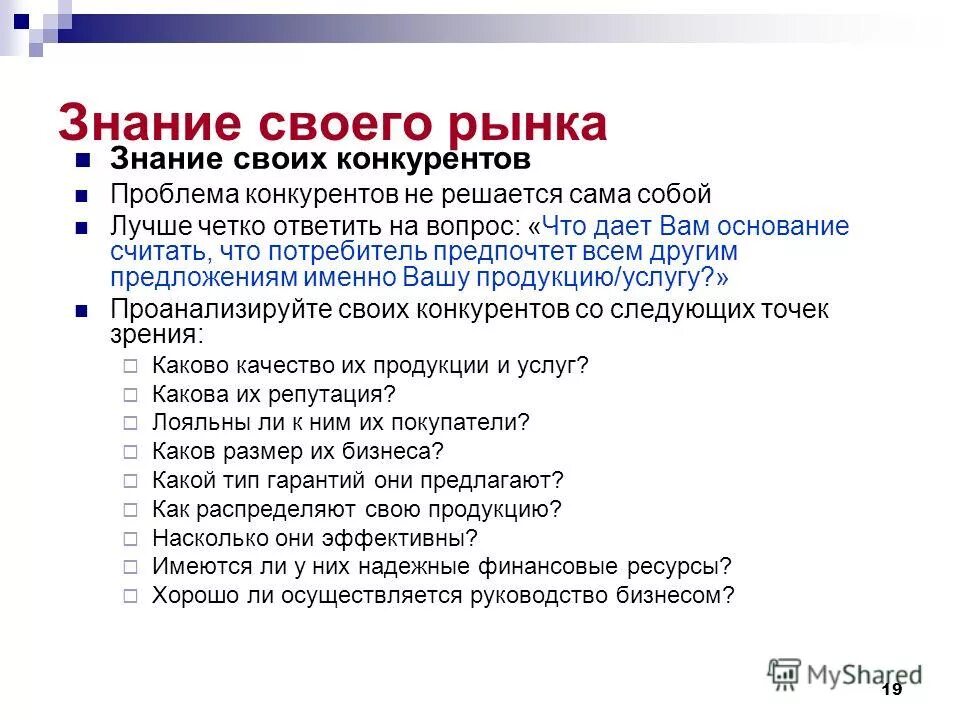 Знание своего рынка

Знание своих конкурентов

Проблема конкурентов не решается сама собой

Лучше четко ответить на вопрос: «Что дает Вам основание считать, что потребитель предпочтет всем другим предложениям именно Вашу продукцию/услугу?»

Проанализируйте своих конкурентов со следующих точек зрения:

Каково качество их продукции и услуг?

Какова их репутация?

Лояльны ли к ним их покупатели?

Каков размер их бизнеса?

Какой тип гарантий они предлагают?

Как распределяют свою продукцию?

Насколько они эффективны?

Имеются ли у них надежные финансовые ресурсы?

Хорошо ли осуществляется руководство бизнесом?

MyShared

19